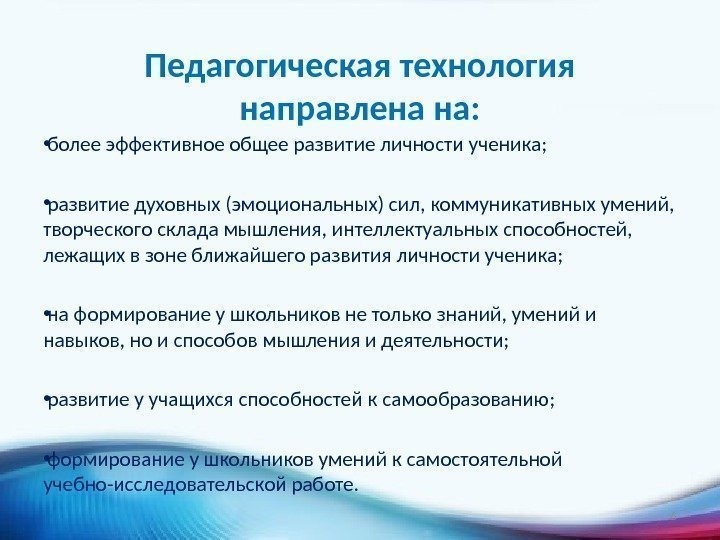 Педагогическая технология направлена на:

•более эффективное общее развитие личности ученика;

•развитие духовных (эмоциональных) сил, коммуникативных умений, творческого склада мышления, интеллектуальных способностей, лежащих в зоне ближайшего развития личности ученика;

•на формирование у школьников не только знаний, умений и навыков, но и способов мышления и деятельности;

•развитие у учащихся способностей к самообразованию;

•формирование у школьников умений к самостоятельной учебно-исследовательской работе.